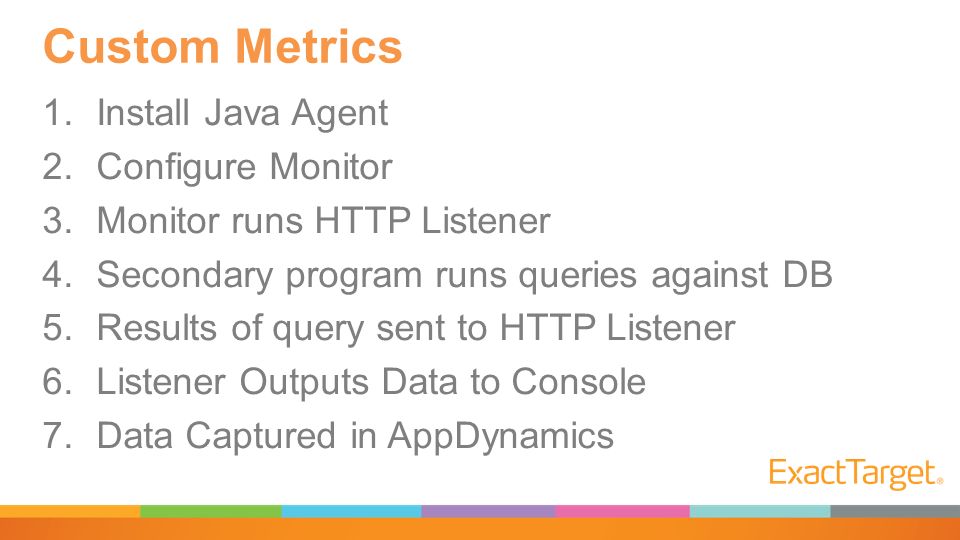 Custom Metrics

1. Install Java Agent
2. Configure Monitor
3. Monitor runs HTTP Listener
4. Secondary program runs queries against DB
5. Results of query sent to HTTP Listener
6. Listener Outputs Data to Console
7. Data Captured in AppDynamics

ExactTarget.